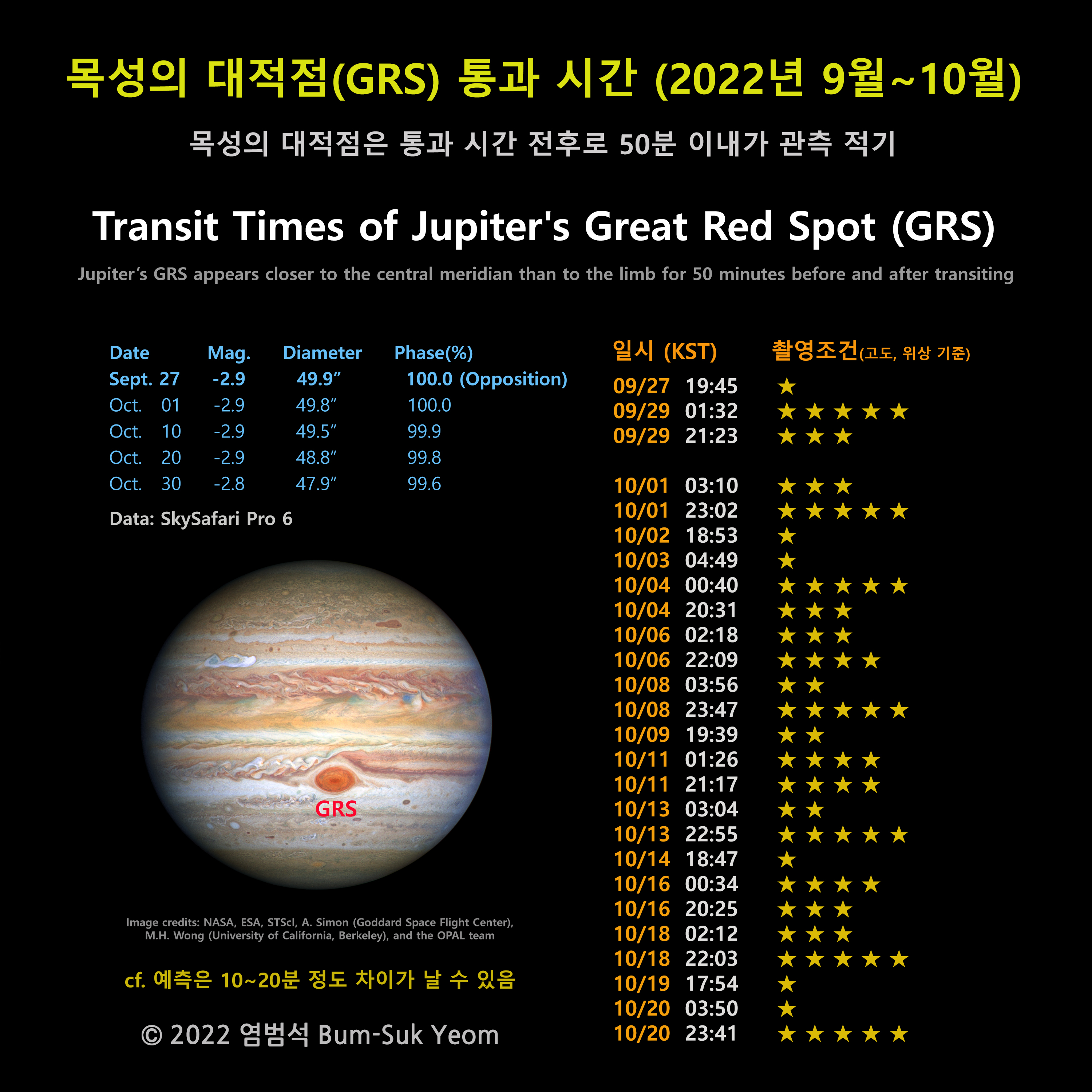 목성의 대적점(GRS) 통과 시간 (2022년 9월~10월)

목성의 대적점은 통과 시간 전후로 50분 이내가 관측 적기

Transit Times of Jupiter's Great Red Spot (GRS)

Jupiter's GRS appears closer to the central meridian than to the limb for 50 minutes before and after transiting

| Date | Mag. | Diameter | Phase(%) |
|---|---|---|---|
| Sept. 27 | -2.9 | 49.9″ | 100.0 (Opposition) |
| Oct. 01 | -2.9 | 49.8″ | 100.0 |
| Oct. 10 | -2.9 | 49.5″ | 99.9 |
| Oct. 20 | -2.9 | 48.8″ | 99.8 |
| Oct. 30 | -2.8 | 47.9″ | 99.6 |

Data: SkySafari Pro 6

GRS

Image credits: NASA, ESA, STScI, A. Simon (Goddard Space Flight Center), M.H. Wong (University of California, Berkeley), and the OPAL team

cf. 예측은 10~20분 정도 차이가 날 수 있음

© 2022 염범석 Bum-Suk Yeom

| 일시 (KST) | | 촬영조건(고도, 위상 기준) |
|---|---|---|
| 09/27 | 19:45 | ★ |
| 09/29 | 01:32 | ★★★★★ |
| 09/29 | 21:23 | ★★★ |
| 10/01 | 03:10 | ★★★ |
| 10/01 | 23:02 | ★★★★★ |
| 10/02 | 18:53 | ★ |
| 10/03 | 04:49 | ★ |
| 10/04 | 00:40 | ★★★★★ |
| 10/04 | 20:31 | ★★★ |
| 10/06 | 02:18 | ★★★ |
| 10/06 | 22:09 | ★★★★ |
| 10/08 | 03:56 | ★★ |
| 10/08 | 23:47 | ★★★★★ |
| 10/09 | 19:39 | ★★ |
| 10/11 | 01:26 | ★★★★ |
| 10/11 | 21:17 | ★★★★ |
| 10/13 | 03:04 | ★★ |
| 10/13 | 22:55 | ★★★★★ |
| 10/14 | 18:47 | ★ |
| 10/16 | 00:34 | ★★★★ |
| 10/16 | 20:25 | ★★★ |
| 10/18 | 02:12 | ★★★ |
| 10/18 | 22:03 | ★★★★★ |
| 10/19 | 17:54 | ★ |
| 10/20 | 03:50 | ★ |
| 10/20 | 23:41 | ★★★★★ |